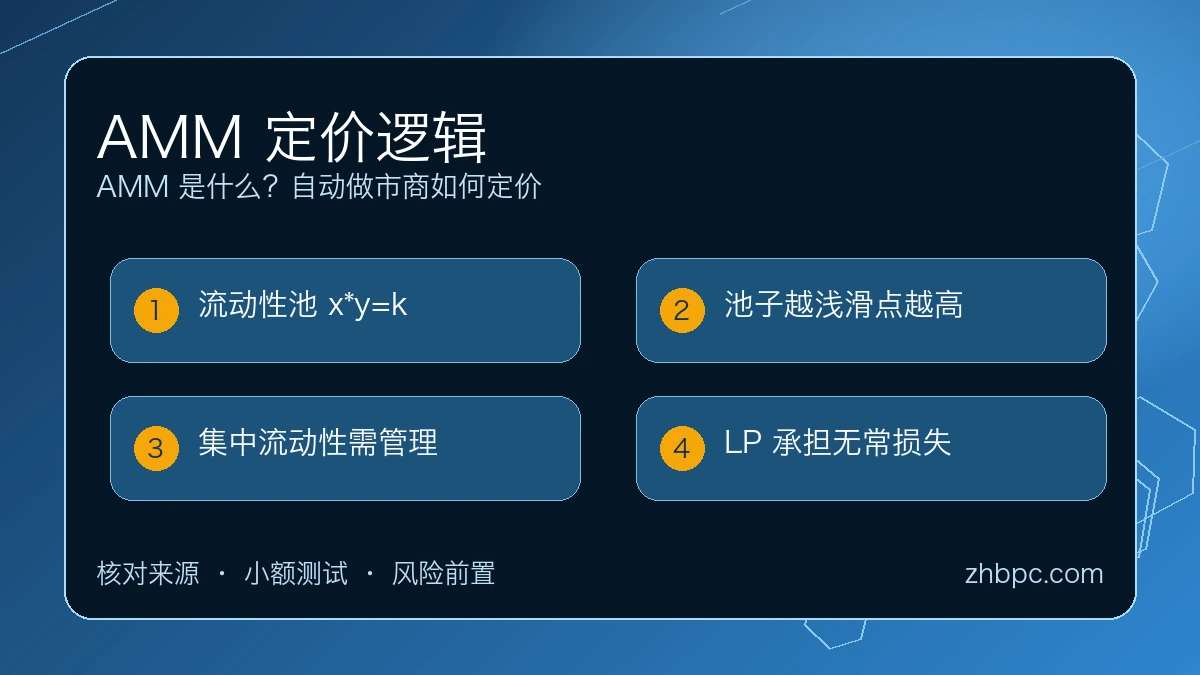 AMM 定价逻辑
AMM 是什么？自动做市商如何定价

1 流动性池 x*y=k

2 池子越浅滑点越高

3 集中流动性需管理

4 LP 承担无常损失

核对来源 · 小额测试 · 风险前置

zhbpc.com